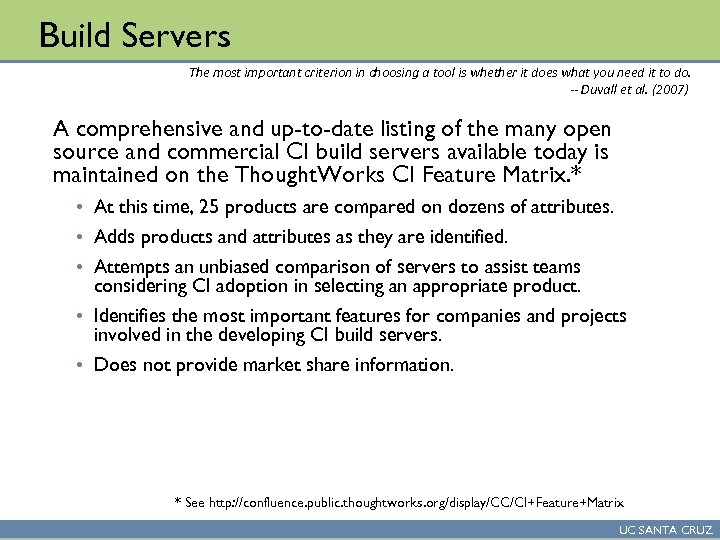 Build Servers

The most important criterion in choosing a tool is whether it does what you need it to do.
-- Duvall et al. (2007)

A comprehensive and up-to-date listing of the many open source and commercial CI build servers available today is maintained on the ThoughtWorks CI Feature Matrix.*

• At this time, 25 products are compared on dozens of attributes.
• Adds products and attributes as they are identified.
• Attempts an unbiased comparison of servers to assist teams considering CI adoption in selecting an appropriate product.
• Identifies the most important features for companies and projects involved in the developing CI build servers.
• Does not provide market share information.

* See http://confluence.public.thoughtworks.org/display/CC/CI+Feature+Matrix

UC SANTA CRUZ